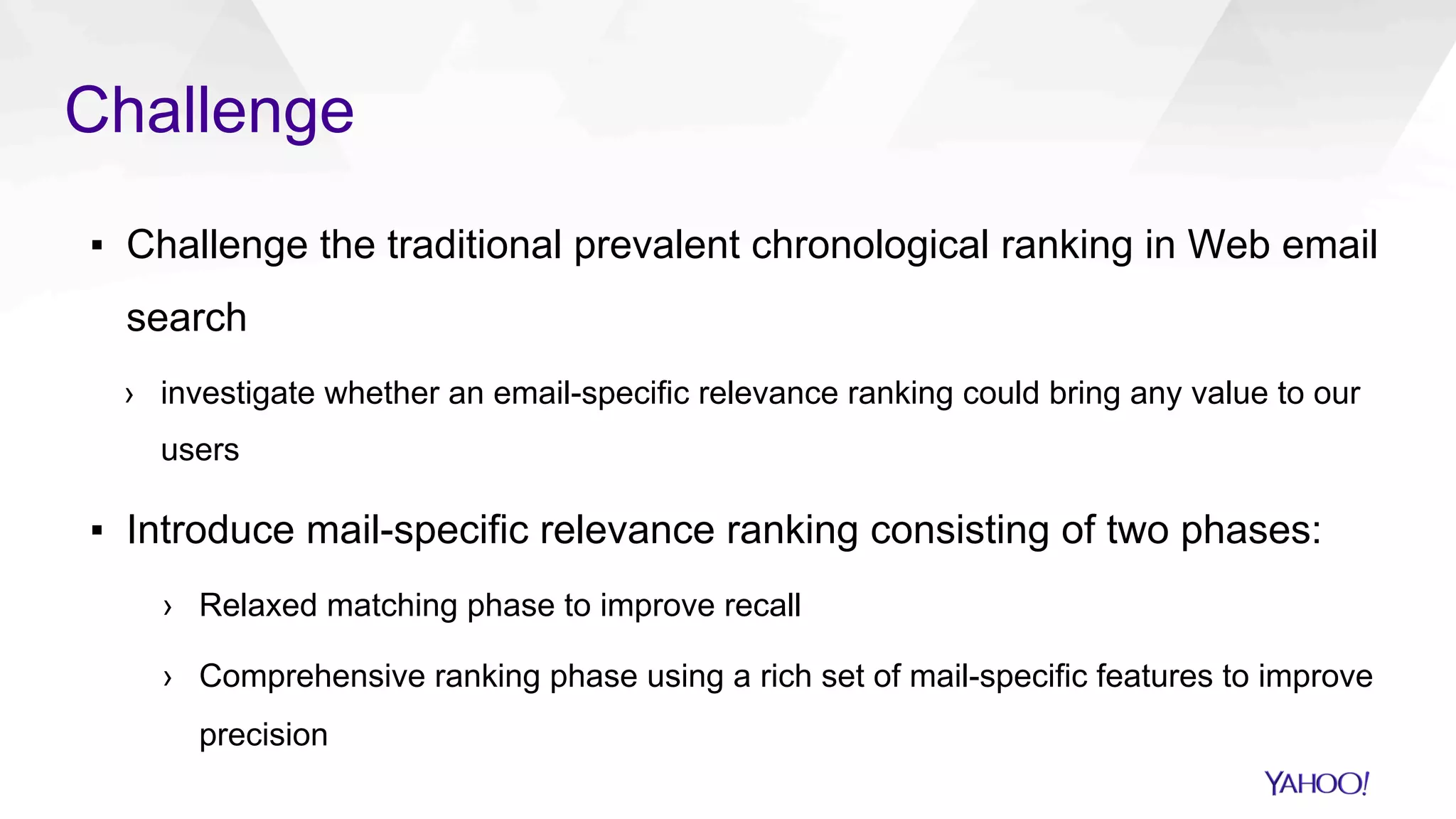 Challenge

▪ Challenge the traditional prevalent chronological ranking in Web email search

› investigate whether an email-specific relevance ranking could bring any value to our users

▪ Introduce mail-specific relevance ranking consisting of two phases:

› Relaxed matching phase to improve recall

› Comprehensive ranking phase using a rich set of mail-specific features to improve precision

YAHOO!